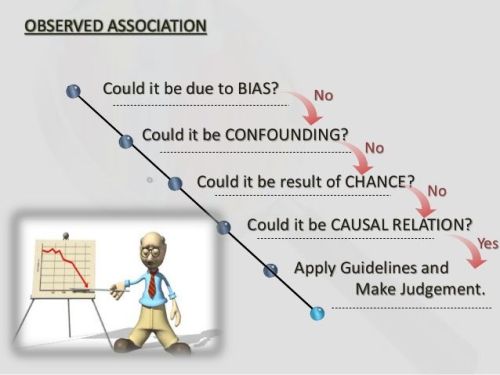 OBSERVED ASSOCIATION

Could it be due to BIAS?

No

Could it be CONFOUNDING?

No

Could it be result of CHANCE?

No

Could it be CAUSAL RELATION?

Yes

Apply Guidelines and Make Judgement.